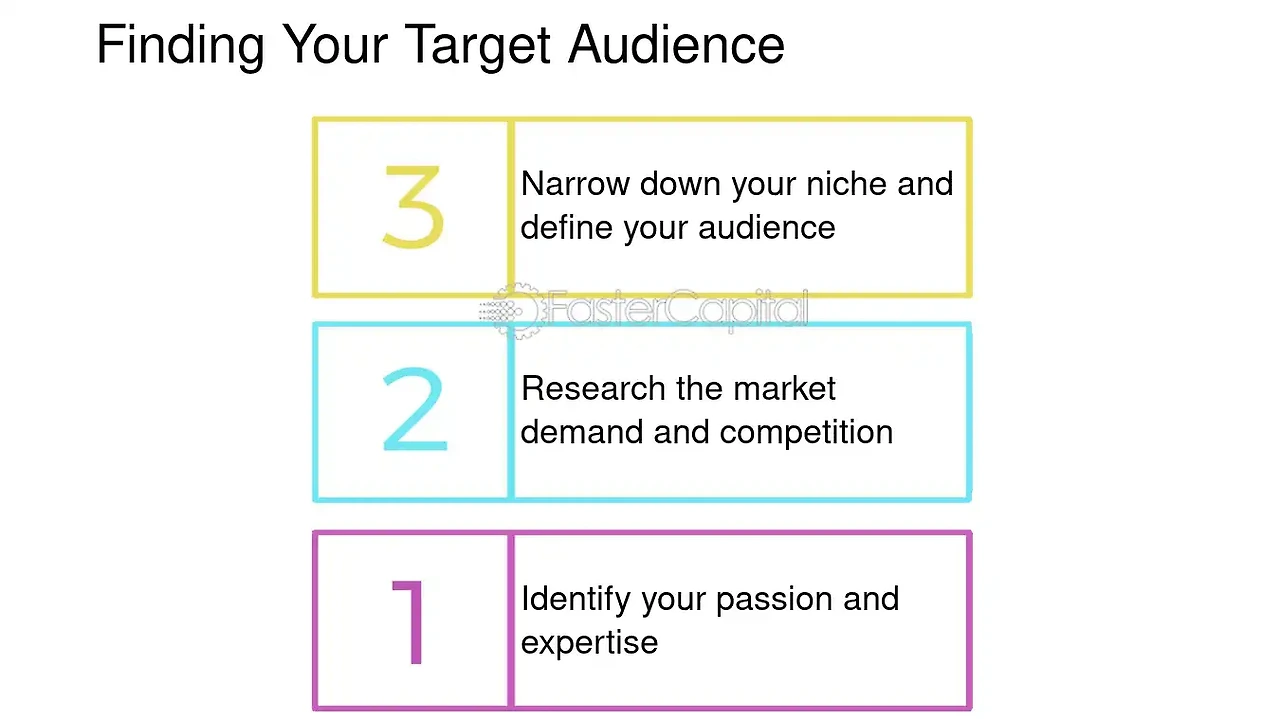 Finding Your Target Audience

3 Narrow down your niche and define your audience

FasterCapital

2 Research the market demand and competition

1 Identify your passion and expertise